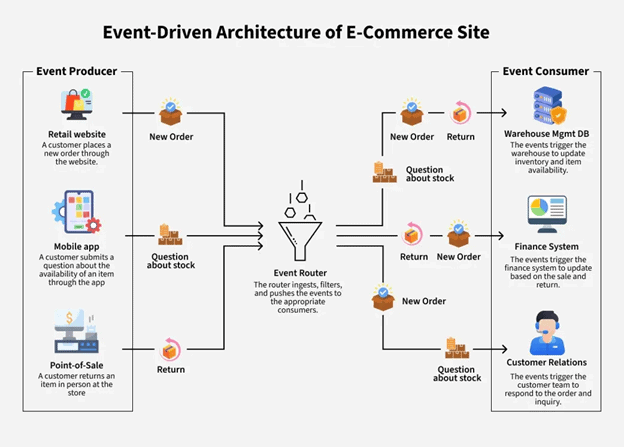 Event-Driven Architecture of E-Commerce Site

Event Producer

Retail website
A customer places a new order through the website.

Mobile app
A customer submits a question about the availability of an item through the app

Point-of-Sale
A customer returns an item in person at the store

New Order

Question about stock

Return

Event Router
The router ingests, filters, and pushes the events to the appropriate consumers.

New Order

Return

Question about stock

Return

New Order

New Order

Question about stock

Event Consumer

Warehouse Mgmt DB
The events trigger the warehouse to update inventory and item availability.

Finance System
The events trigger the finance system to update based on the sale and return.

Customer Relations
The events trigger the customer team to respond to the order and inquiry.